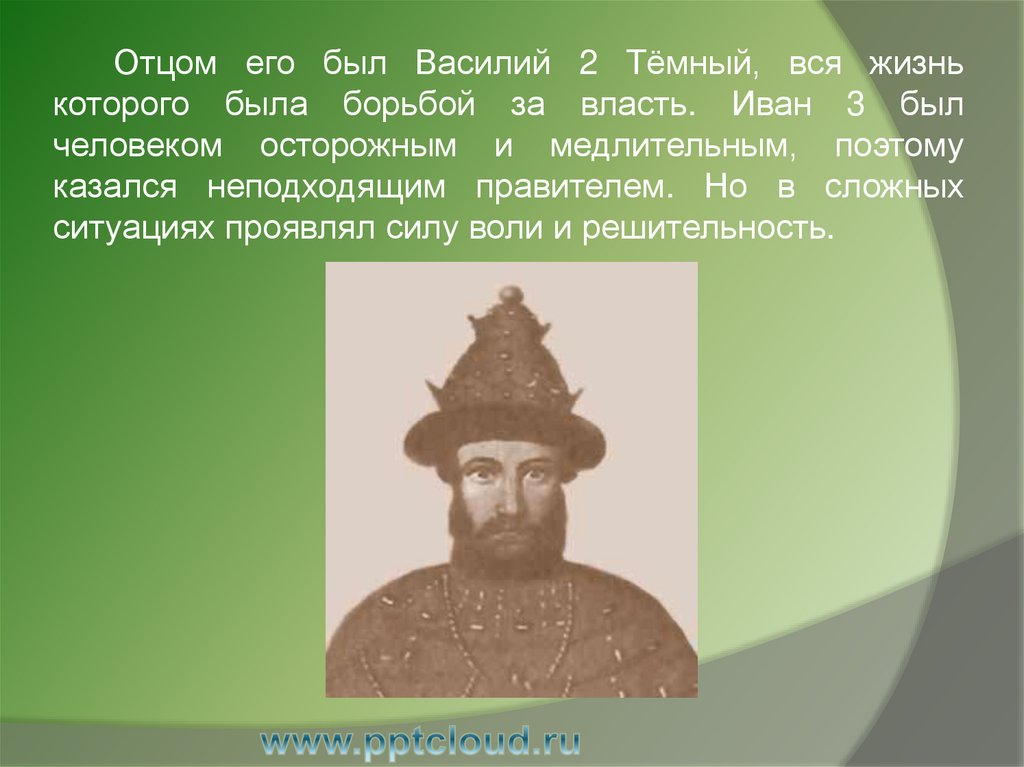 Отцом его был Василий 2 Тёмный, вся жизнь которого была борьбой за власть. Иван 3 был человеком осторожным и медлительным, поэтому казался неподходящим правителем. Но в сложных ситуациях проявлял силу воли и решительность.

www.pptcloud.ru